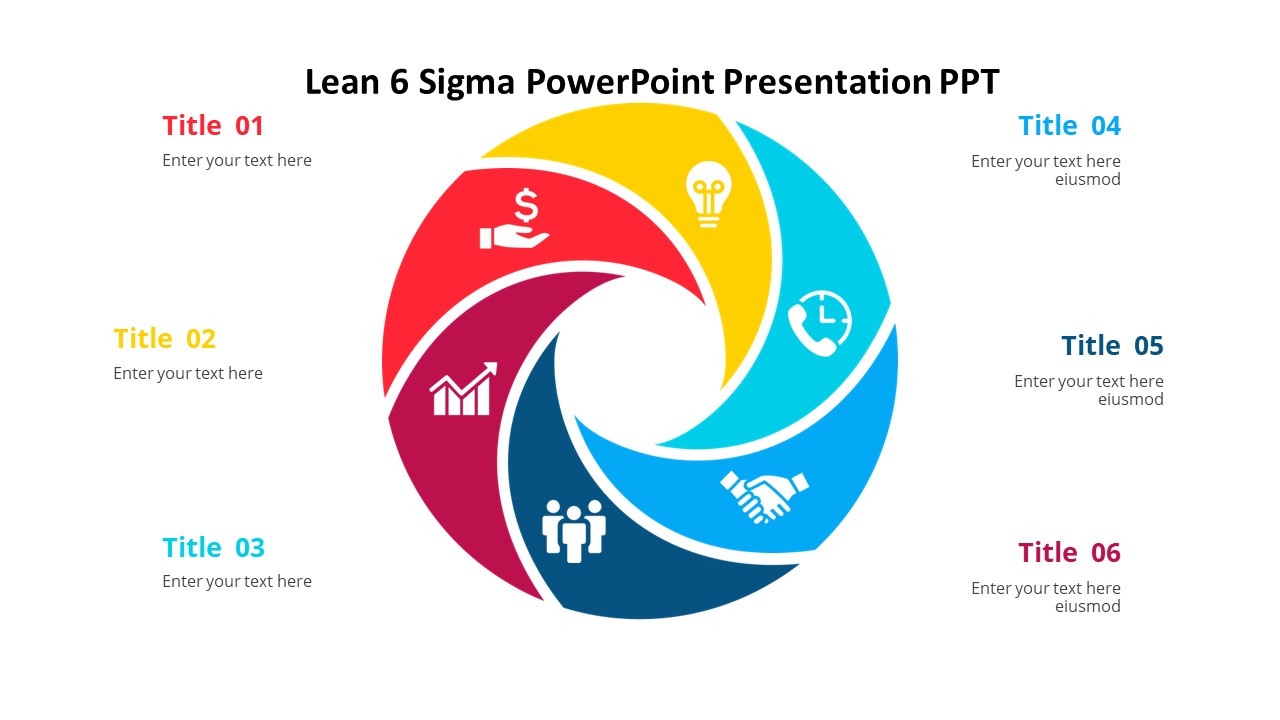 Lean 6 Sigma PowerPoint Presentation PPT

Title 01
Enter your text here

Title 02
Enter your text here

Title 03
Enter your text here

Title 04
Enter your text here eiusmod

Title 05
Enter your text here eiusmod

Title 06
Enter your text here eiusmod